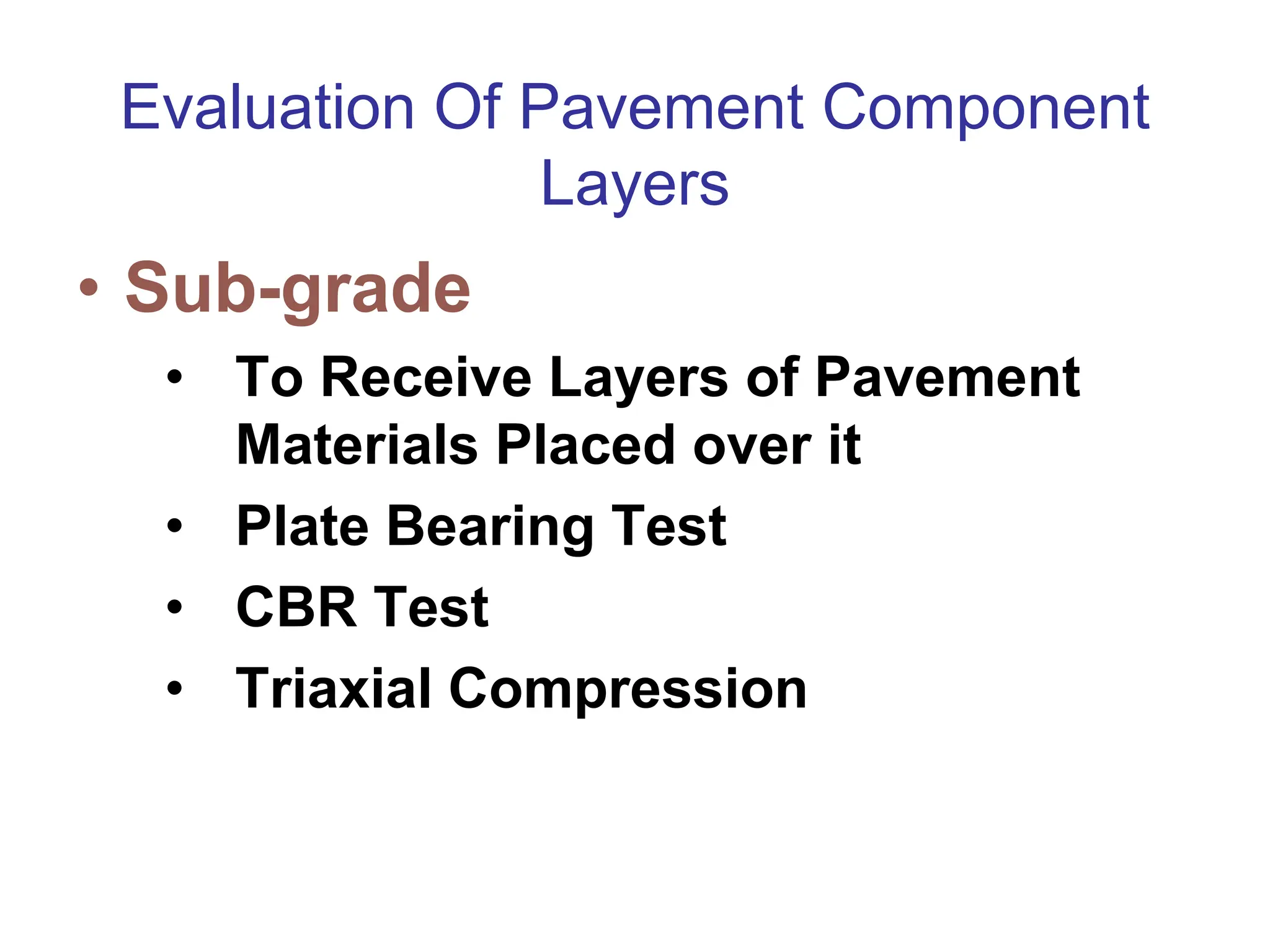 Evaluation Of Pavement Component Layers

• Sub-grade
  • To Receive Layers of Pavement Materials Placed over it
  • Plate Bearing Test
  • CBR Test
  • Triaxial Compression